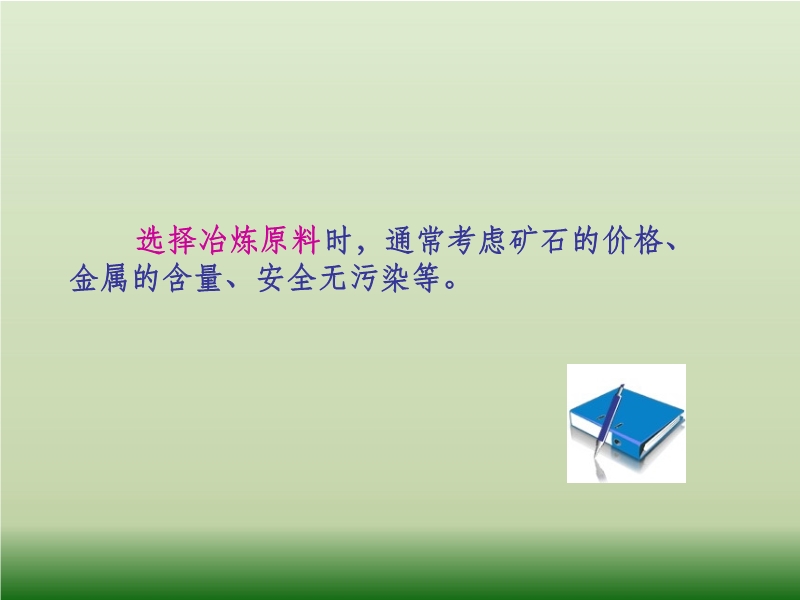 选择冶炼原料时，通常考虑矿石的价格、金属的含量、安全无污染等。